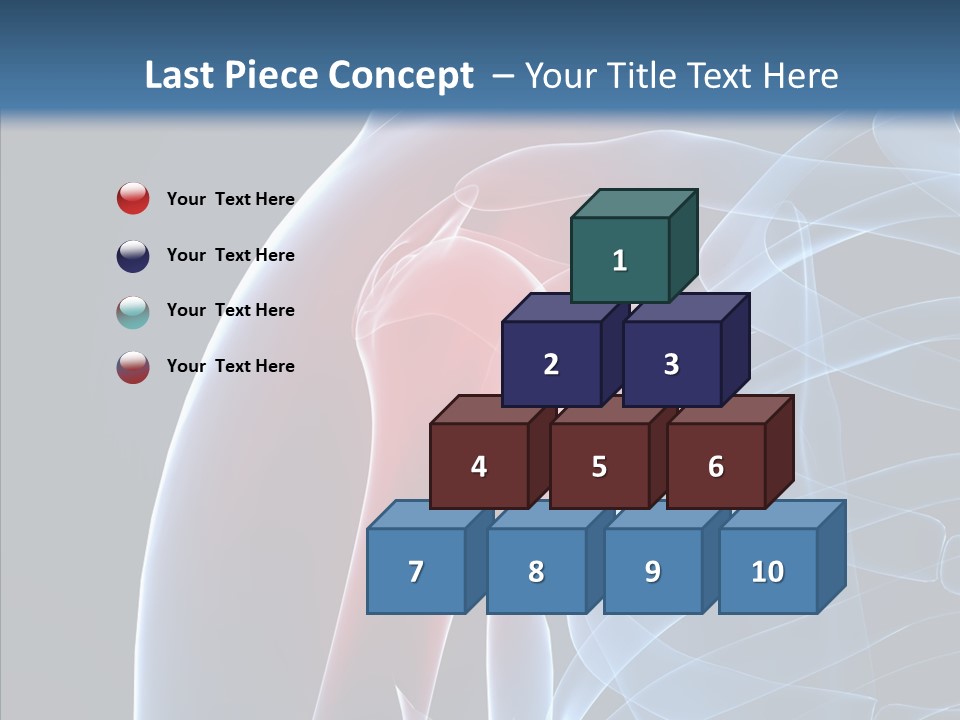 Last Piece Concept – Your Title Text Here

Your Text Here

Your Text Here

Your Text Here

Your Text Here

1

2

3

4

5

6

7

8

9

10